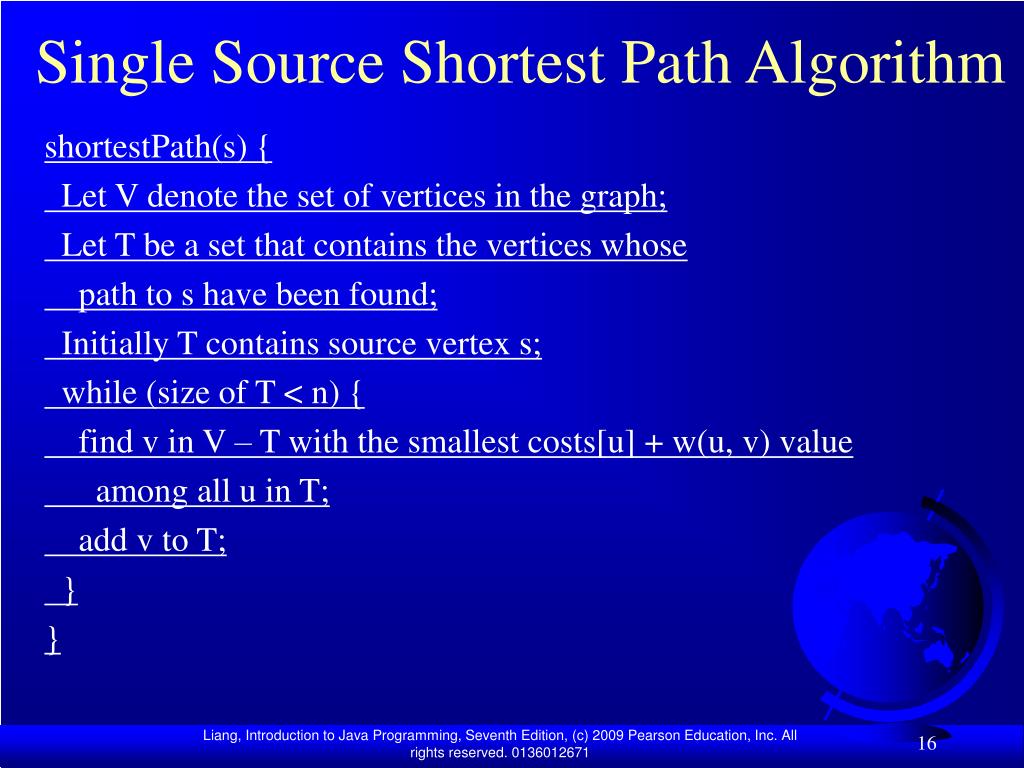 Single Source Shortest Path Algorithm

shortestPath(s) {
Let V denote the set of vertices in the graph;
Let T be a set that contains the vertices whose
path to s have been found;
Initially T contains source vertex s;
while (size of T < n) {
find v in V – T with the smallest costs[u] + w(u, v) value
among all u in T;
add v to T;
}
}

Liang, Introduction to Java Programming, Seventh Edition, (c) 2009 Pearson Education, Inc. All rights reserved. 0136012671

16